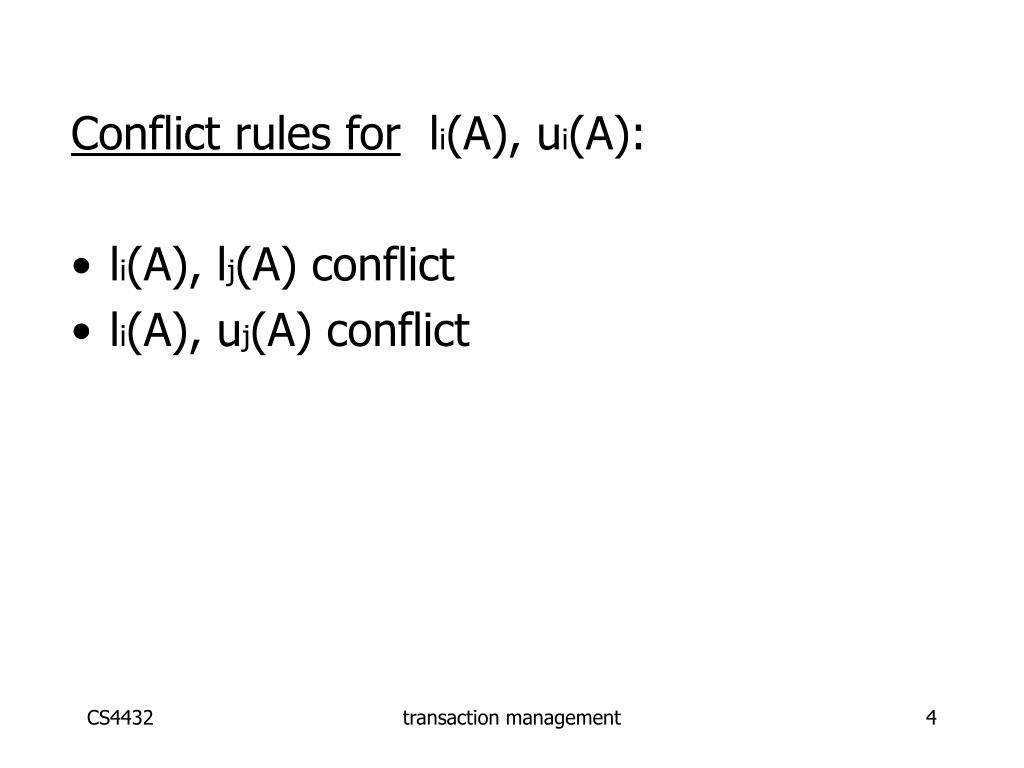 Conflict rules for $l_i(A)$, $u_i(A)$:

• $l_i(A)$, $l_j(A)$ conflict
• $l_i(A)$, $u_j(A)$ conflict

CS4432 transaction management 4